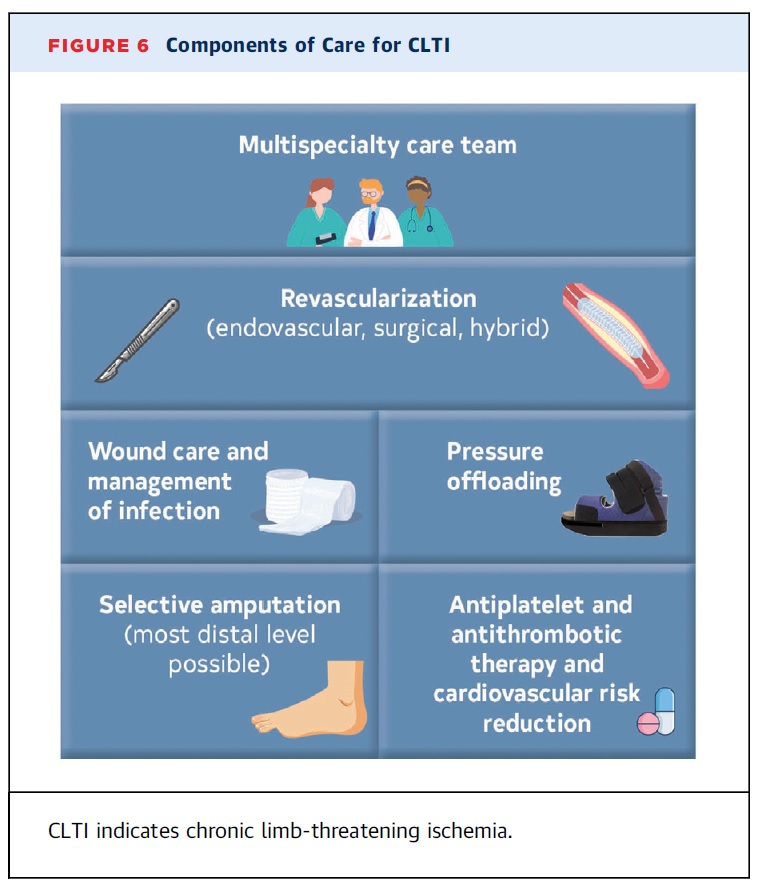 FIGURE 6 Components of Care for CLTI

Multispecialty care team

Revascularization (endovascular, surgical, hybrid)

Wound care and management of infection

Pressure offloading

Selective amputation (most distal level possible)

Antiplatelet and antithrombotic therapy and cardiovascular risk reduction

CLTI indicates chronic limb-threatening ischemia.